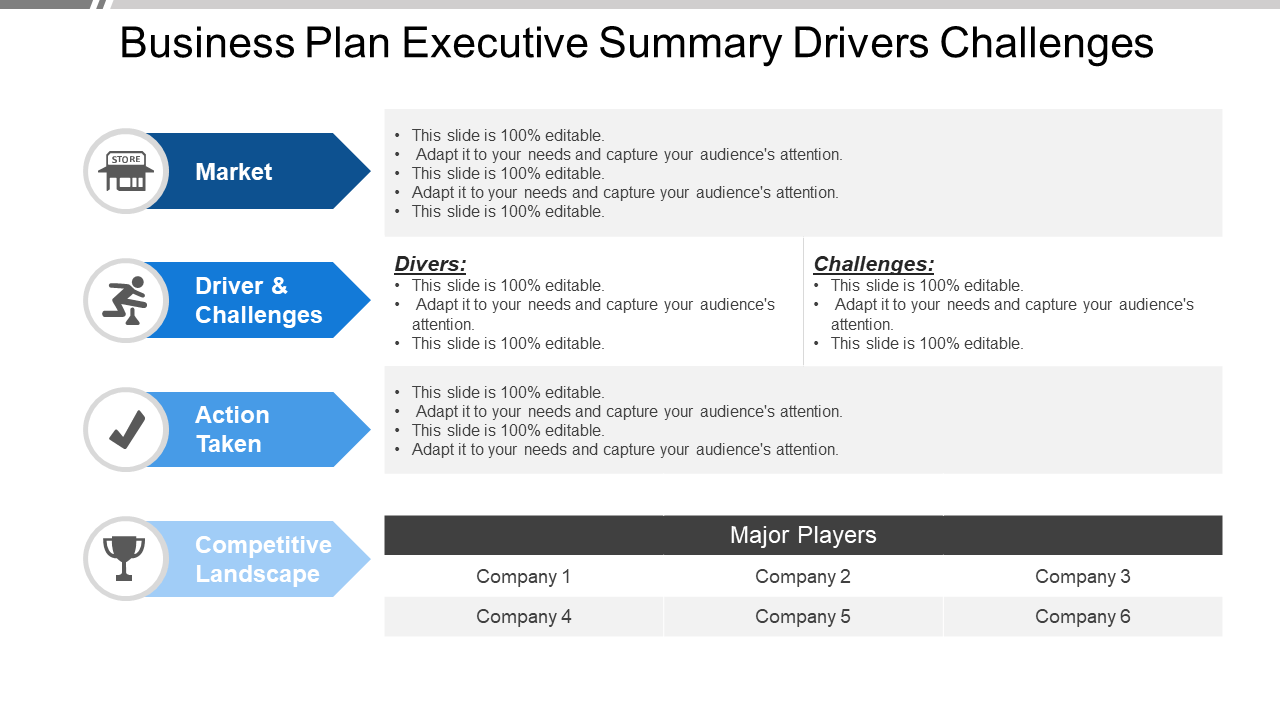 Business Plan Executive Summary Drivers Challenges

STORE

Market

- This slide is 100% editable.
- Adapt it to your needs and capture your audience's attention.
- This slide is 100% editable.
- Adapt it to your needs and capture your audience's attention.
- This slide is 100% editable.

Driver & Challenges

Divers:
- This slide is 100% editable.
- Adapt it to your needs and capture your audience's attention.
- This slide is 100% editable.

Challenges:
- This slide is 100% editable.
- Adapt it to your needs and capture your audience's attention.
- This slide is 100% editable.

Action Taken

- This slide is 100% editable.
- Adapt it to your needs and capture your audience's attention.
- This slide is 100% editable.
- Adapt it to your needs and capture your audience's attention.

Competitive Landscape

| Major Players | | |
|---|---|---|
| Company 1 | Company 2 | Company 3 |
| Company 4 | Company 5 | Company 6 |